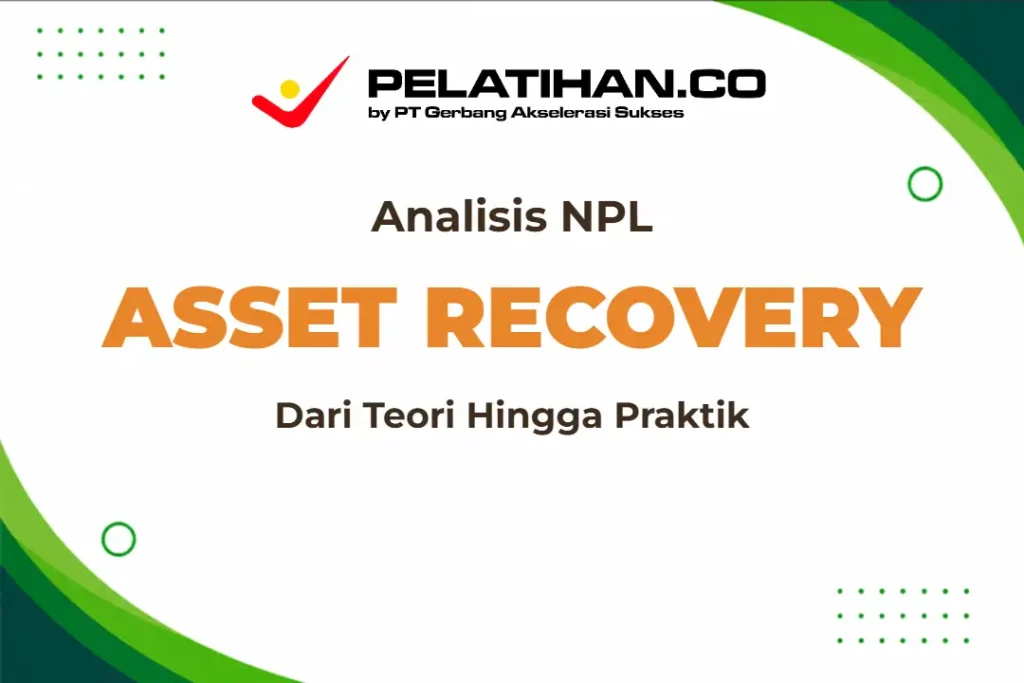 PELATIHAN.CO
by PT Gerbang Akselerasi Sukses

Analisis NPL

ASSET RECOVERY

Dari Teori Hingga Praktik